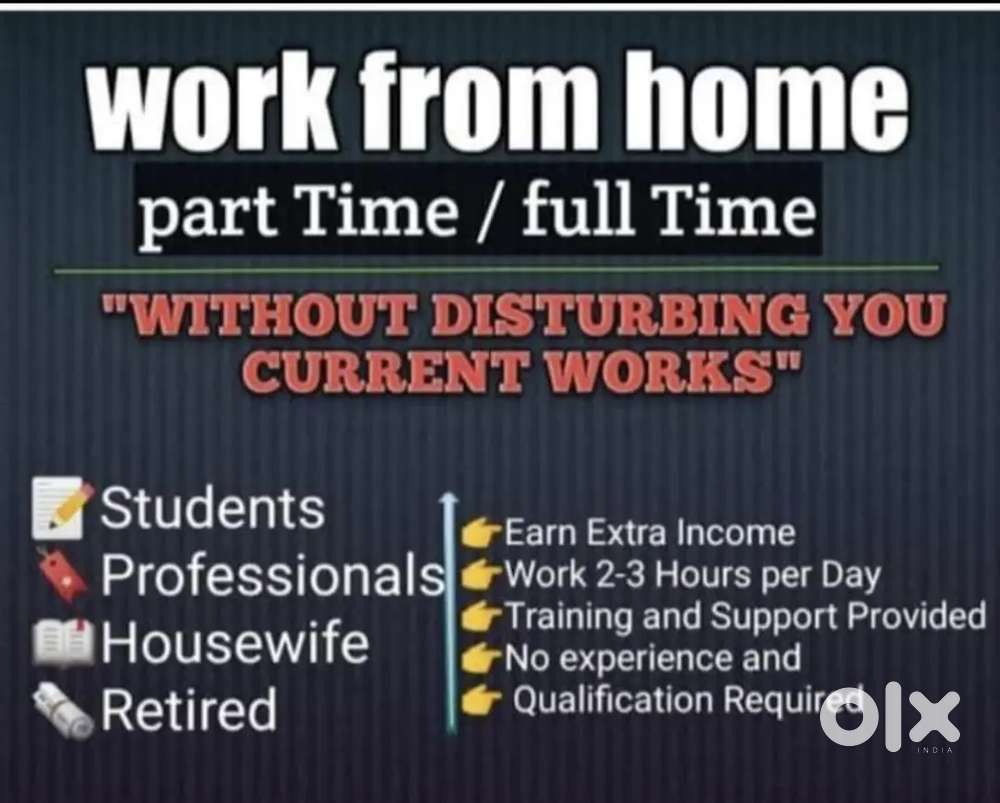 work from home
part Time / full Time

"WITHOUT DISTURBING YOU CURRENT WORKS"

Students
Professionals
Housewife
Retired

Earn Extra Income
Work 2-3 Hours per Day
Training and Support Provided
No experience and
Qualification Required

OLX
INDIA